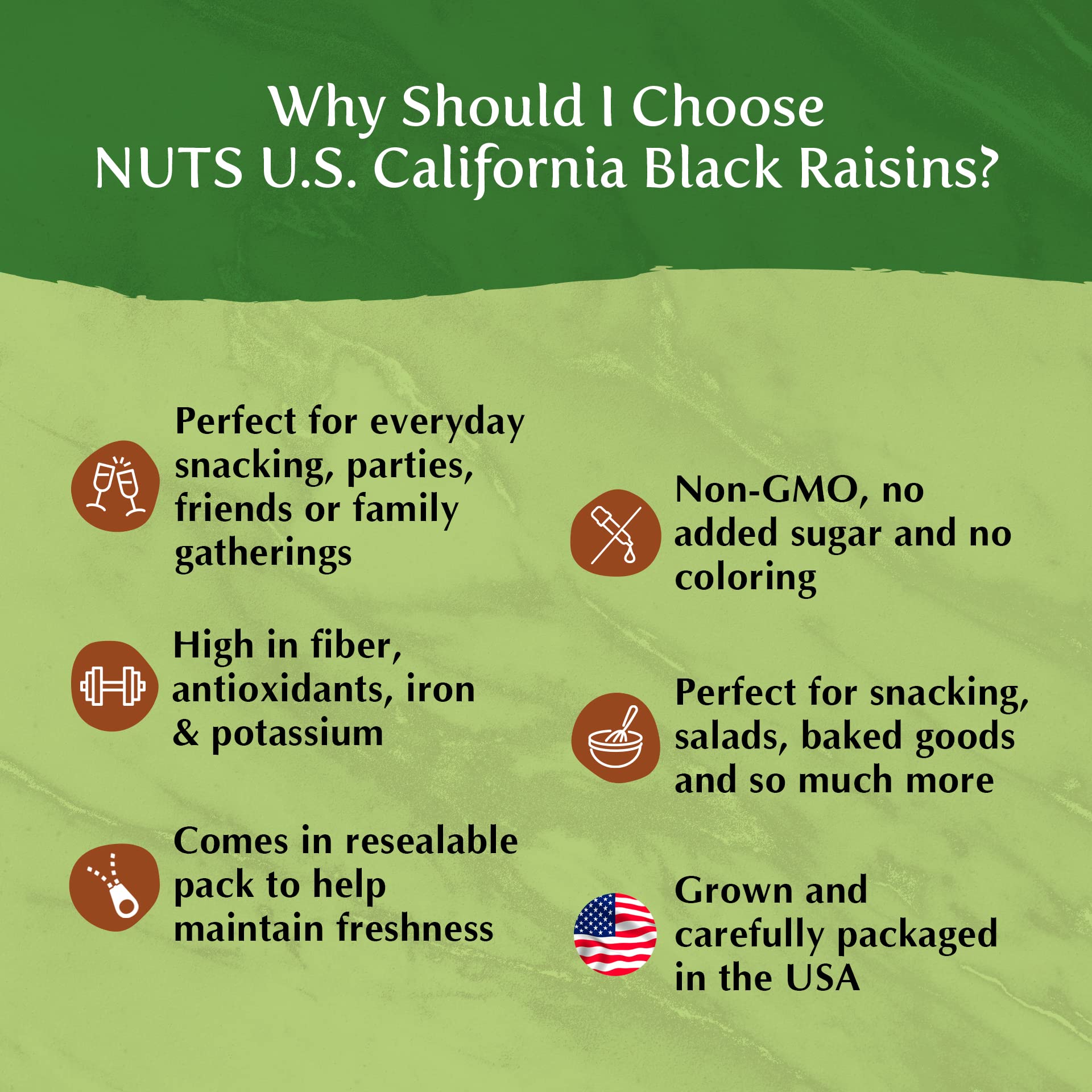 Why Should I Choose NUTS U.S. California Black Raisins?

Perfect for everyday snacking, parties, friends or family gatherings

High in fiber, antioxidants, iron & potassium

Comes in resealable pack to help maintain freshness

Non-GMO, no added sugar and no coloring

Perfect for snacking, salads, baked goods and so much more

Grown and carefully packaged in the USA